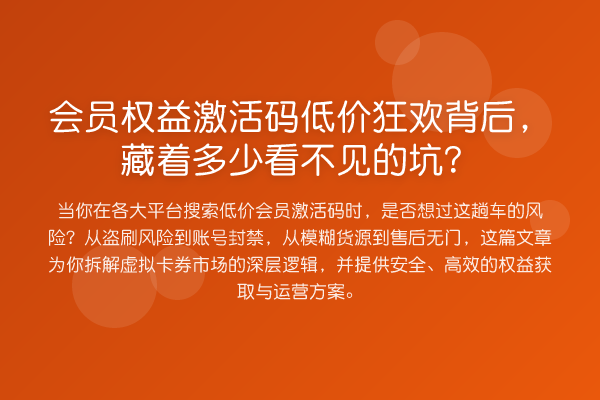 会员权益激活码低价狂欢背后，藏着多少看不见的坑？

当你在各大平台搜索低价会员激活码时，是否想过这趟车的风险？从盗刷风险到账号封禁，从模糊货源到售后无门，这篇文章为你拆解虚拟卡券市场的深层逻辑，并提供安全、高效的权益获取与运营方案。